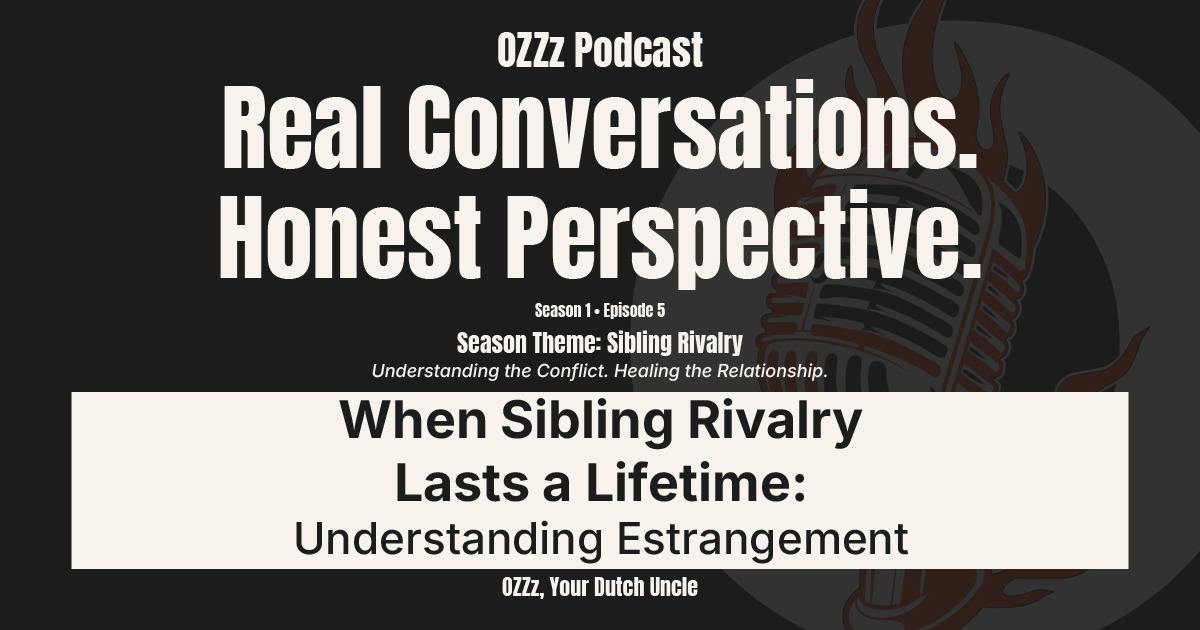 OZZz Podcast

Real Conversations. Honest Perspective.

Season 1 • Episode 5

Season Theme: Sibling Rivalry

Understanding the Conflict. Healing the Relationship.

When Sibling Rivalry Lasts a Lifetime:

Understanding Estrangement

OZZz, Your Dutch Uncle